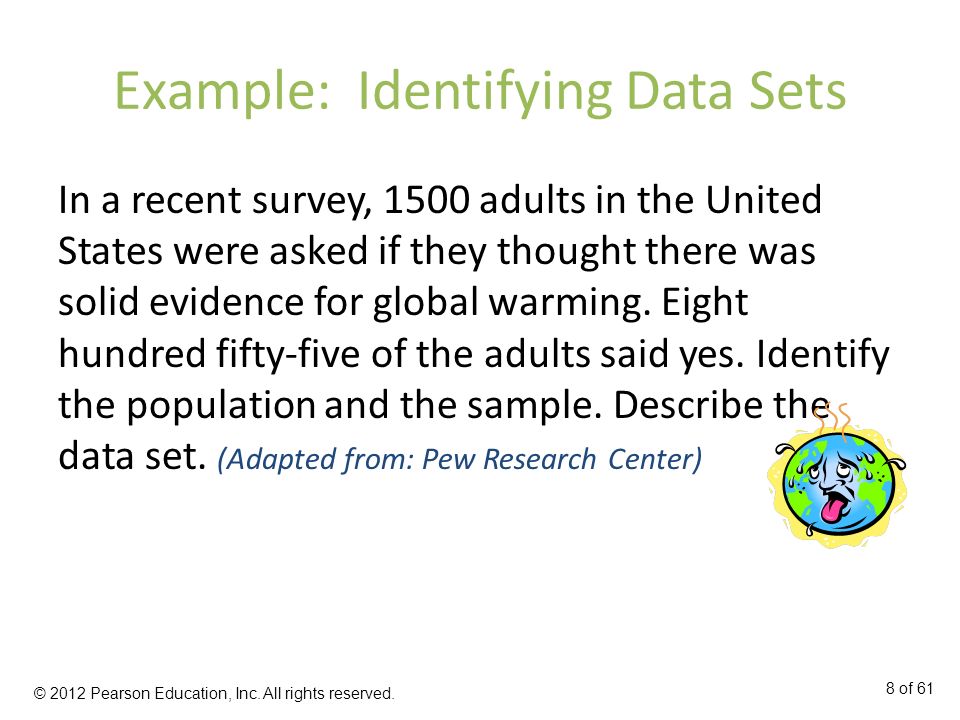 Example: Identifying Data Sets

In a recent survey, 1500 adults in the United States were asked if they thought there was solid evidence for global warming. Eight hundred fifty-five of the adults said yes. Identify the population and the sample. Describe the data set. (Adapted from: Pew Research Center)

© 2012 Pearson Education, Inc. All rights reserved.

8 of 61